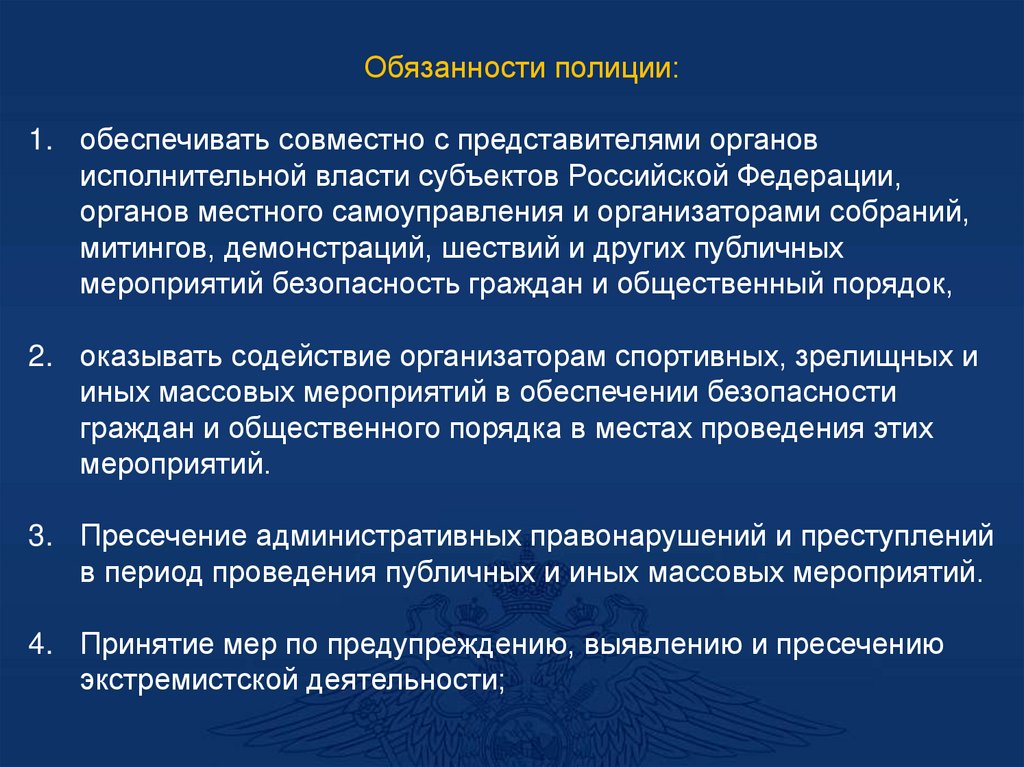 Обязанности полиции:

1. обеспечивать совместно с представителями органов исполнительной власти субъектов Российской Федерации, органов местного самоуправления и организаторами собраний, митингов, демонстраций, шествий и других публичных мероприятий безопасность граждан и общественный порядок,

2. оказывать содействие организаторам спортивных, зрелищных и иных массовых мероприятий в обеспечении безопасности граждан и общественного порядка в местах проведения этих мероприятий.

3. Пресечение административных правонарушений и преступлений в период проведения публичных и иных массовых мероприятий.

4. Принятие мер по предупреждению, выявлению и пресечению экстремистской деятельности;